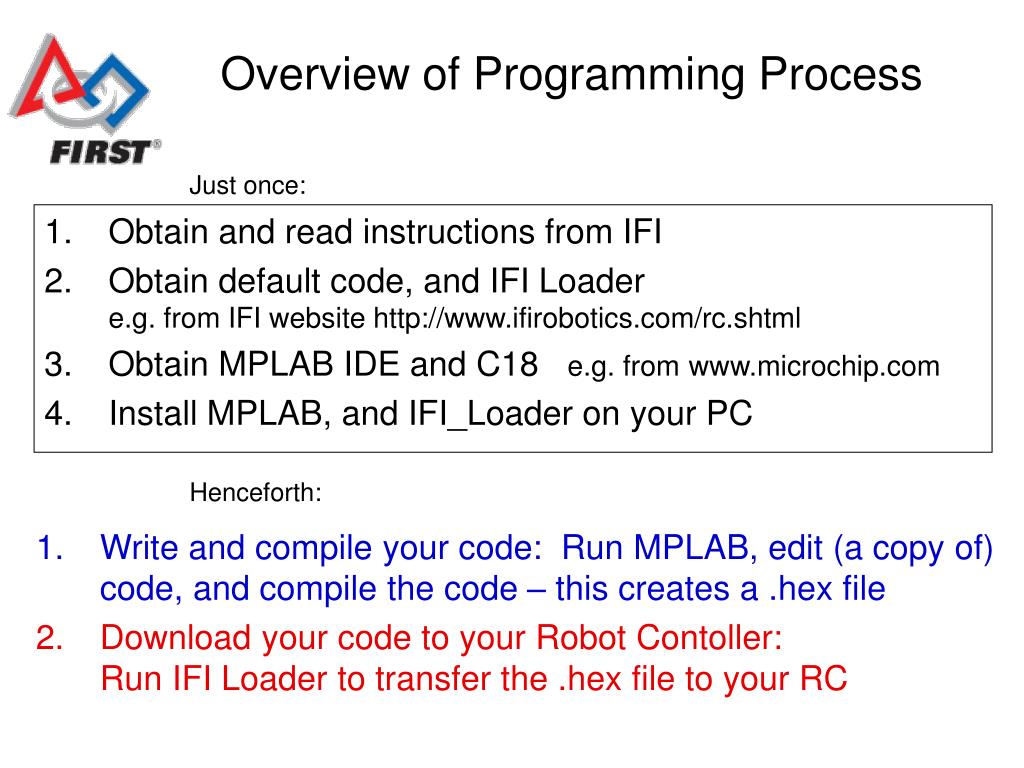 FIRST®

Overview of Programming Process

Just once:

1. Obtain and read instructions from IFI
2. Obtain default code, and IFI Loader
e.g. from IFI website http://www.ifirobotics.com/rc.shtml
3. Obtain MPLAB IDE and C18 e.g. from www.microchip.com
4. Install MPLAB, and IFI_Loader on your PC

Henceforth:

1. Write and compile your code: Run MPLAB, edit (a copy of) code, and compile the code – this creates a .hex file
2. Download your code to your Robot Contoller:
Run IFI Loader to transfer the .hex file to your RC